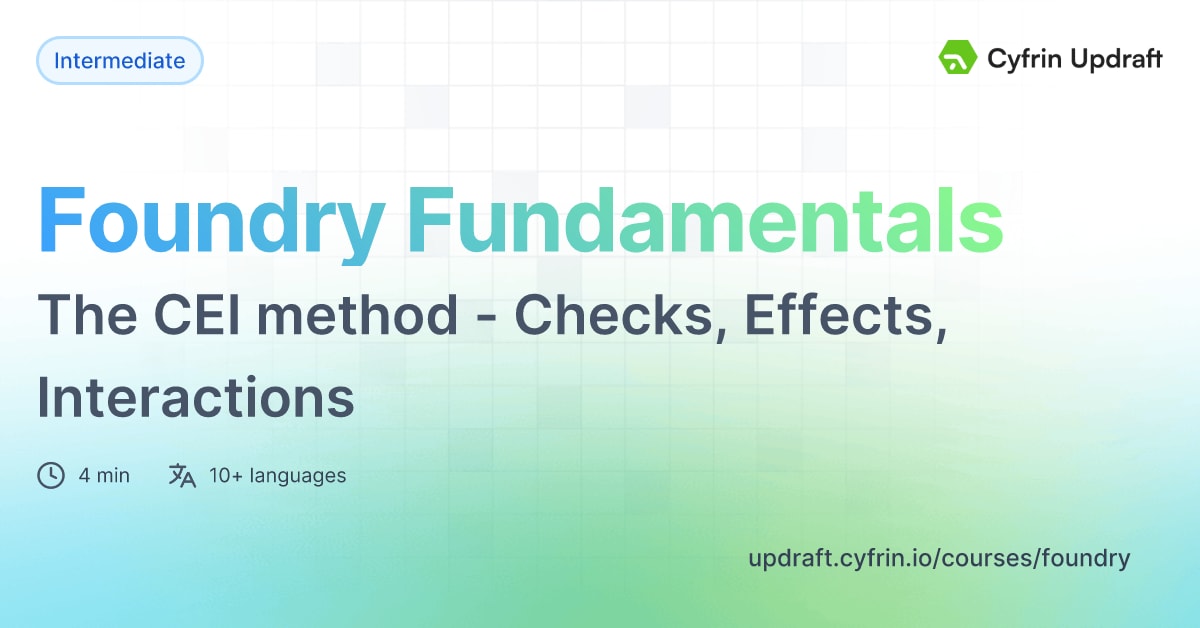 Intermediate

Cyfrin Updraft

Foundry Fundamentals

The CEI method - Checks, Effects, Interactions

4 min

10+ languages

updraft.cyfrin.io/courses/foundry